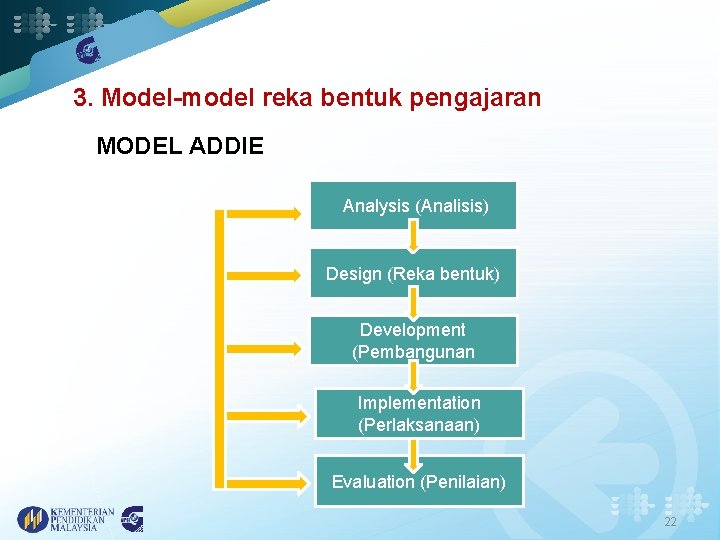 3. Model-model reka bentuk pengajaran

MODEL ADDIE

Analysis (Analisis)

Design (Reka bentuk)

Development (Pembangunan

Implementation (Perlaksanaan)

Evaluation (Penilaian)

KEMENTERIAN PENDIDIKAN MALAYSIA

22